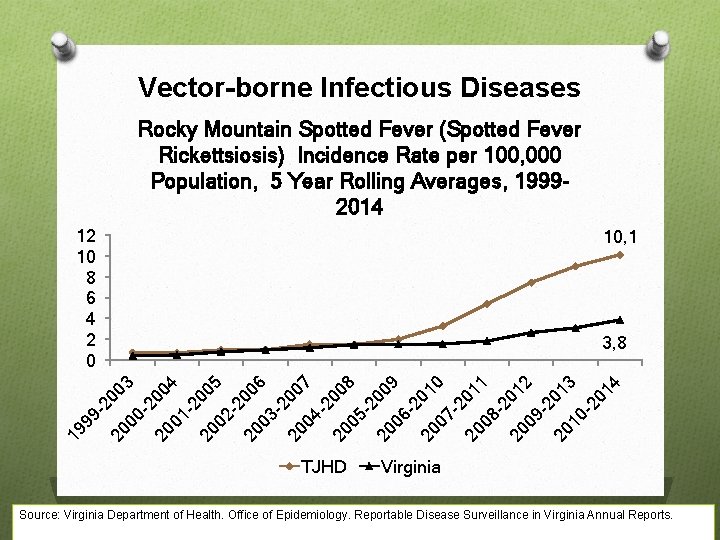 Vector-borne Infectious Diseases

Rocky Mountain Spotted Fever (Spotted Fever Rickettsiosis) Incidence Rate per 100,000 Population, 5 Year Rolling Averages, 1999-2014

12
10
8
6
4
2
0

10,1
3,8

1999-2003
2000-2004
2001-2005
2002-2006
2003-2007
2004-2008
2005-2009
2006-2010
2007-2011
2008-2012
2009-2013
2010-2014

TJHD Virginia

Source: Virginia Department of Health. Office of Epidemiology. Reportable Disease Surveillance in Virginia Annual Reports.